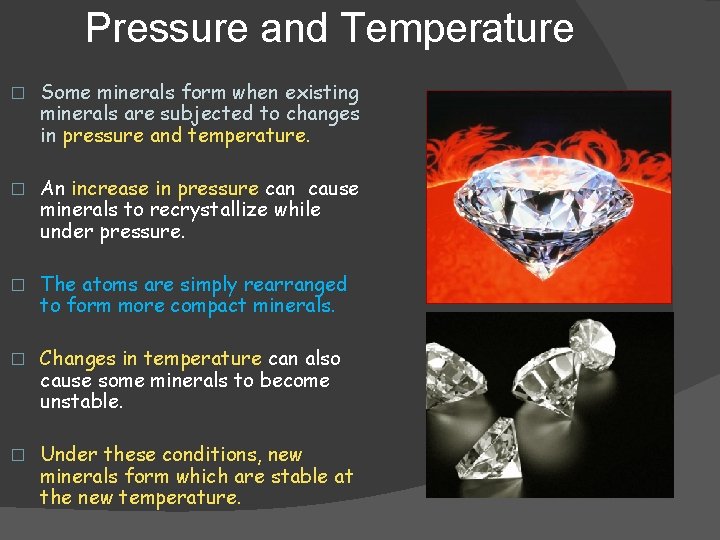 Pressure and Temperature

□ Some minerals form when existing minerals are subjected to changes in pressure and temperature.

□ An increase in pressure can cause minerals to recrystallize while under pressure.

□ The atoms are simply rearranged to form more compact minerals.

□ Changes in temperature can also cause some minerals to become unstable.

□ Under these conditions, new minerals form which are stable at the new temperature.